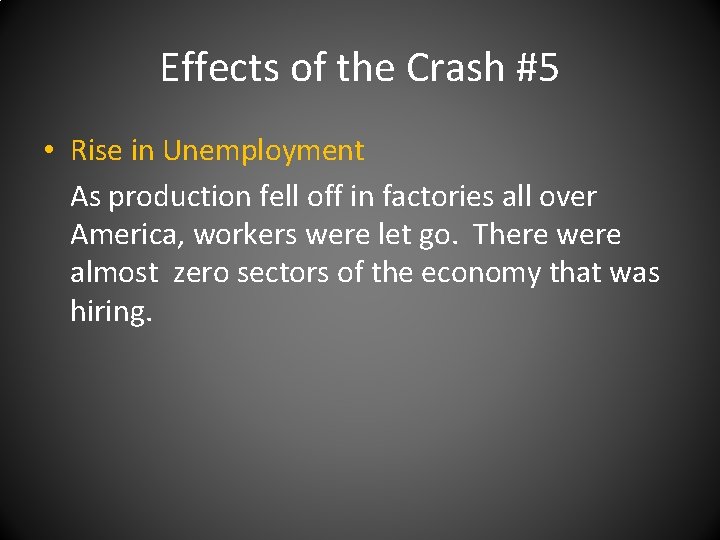 Effects of the Crash #5

• Rise in Unemployment

As production fell off in factories all over America, workers were let go. There were almost zero sectors of the economy that was hiring.